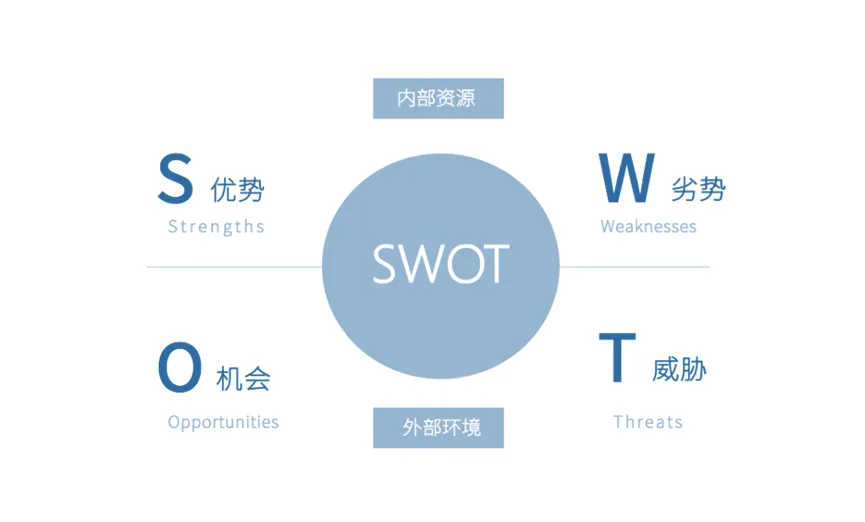 内部资源

S 优势
Strengths

W 劣势
Weaknesses

SWOT

O 机会
Opportunities

T 威胁
Threats

外部环境